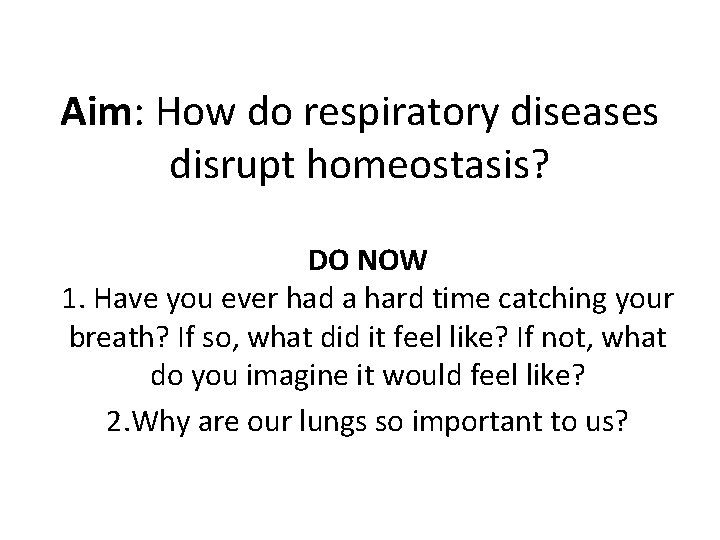 Aim: How do respiratory diseases disrupt homeostasis?

DO NOW

1. Have you ever had a hard time catching your breath? If so, what did it feel like? If not, what do you imagine it would feel like?

2.Why are our lungs so important to us?